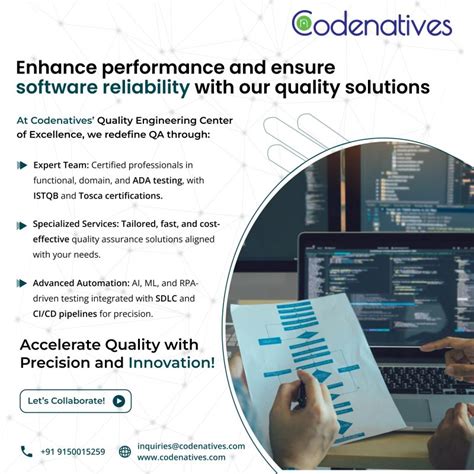 Codenatives

Enhance performance and ensure software reliability with our quality solutions

At Codenatives' Quality Engineering Center of Excellence, we redefine QA through:

Expert Team: Certified professionals in functional, domain, and ADA testing, with ISTQB and Tosca certifications.

Specialized Services: Tailored, fast, and cost-effective quality assurance solutions aligned with your needs.

Advanced Automation: AI, ML, and RPA-driven testing integrated with SDLC and CI/CD pipelines for precision.

Accelerate Quality with Precision and Innovation!

Let's Collaborate!

+91 9150015259

inquiries@codenatives.com
www.codenatives.com